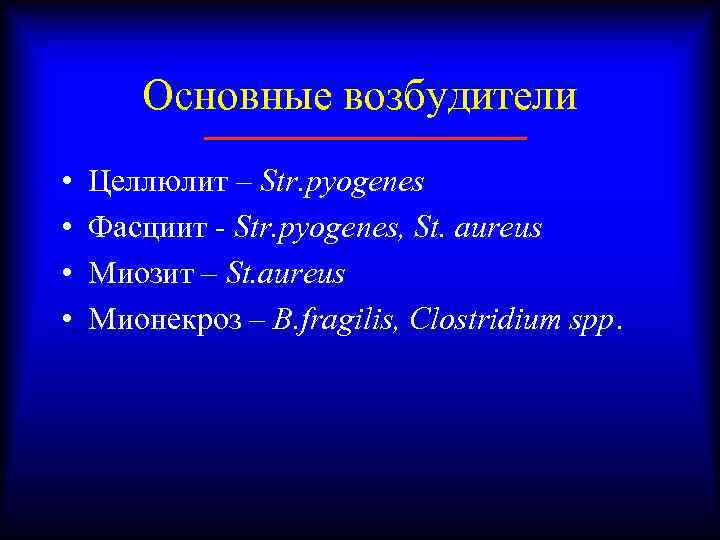 Основные возбудители

• Целлюлит – Str.pyogenes
• Фасциит - Str.pyogenes, St. aureus
• Миозит – St.aureus
• Мионекроз – B.fragilis, Clostridium spp.